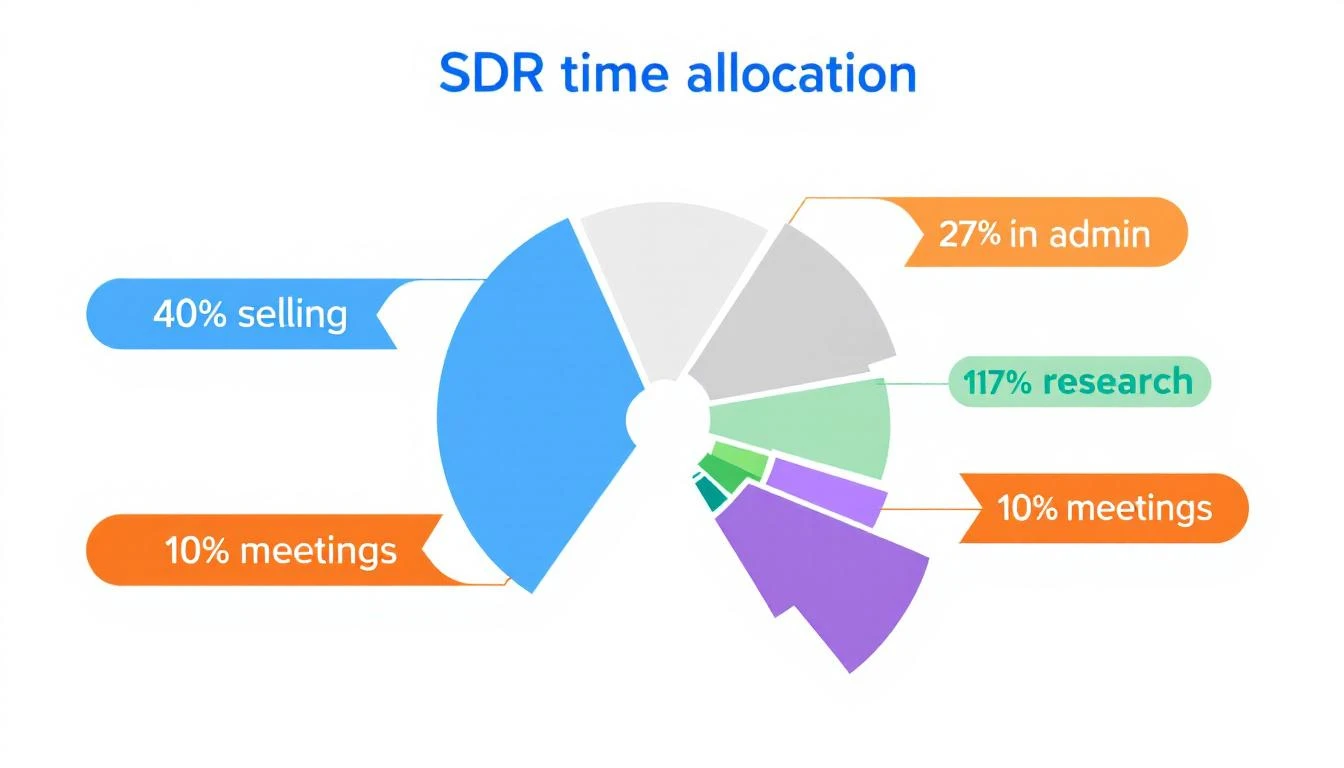 SDR time allocation

27% in admin

40% selling

117% research

10% meetings

10% meetings